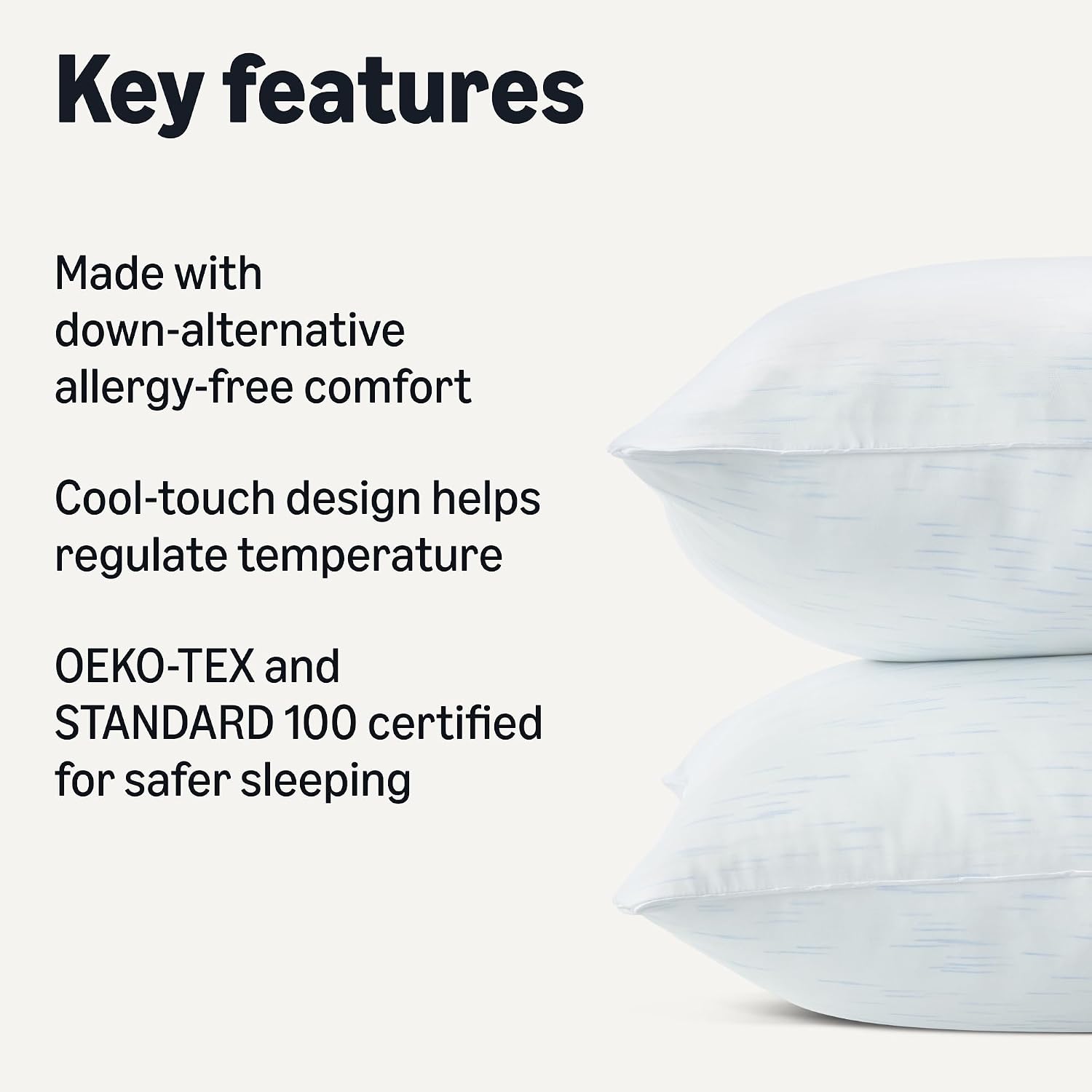 Key features

Made with down-alternative allergy-free comfort

Cool-touch design helps regulate temperature

OEKO-TEX and STANDARD 100 certified for safer sleeping